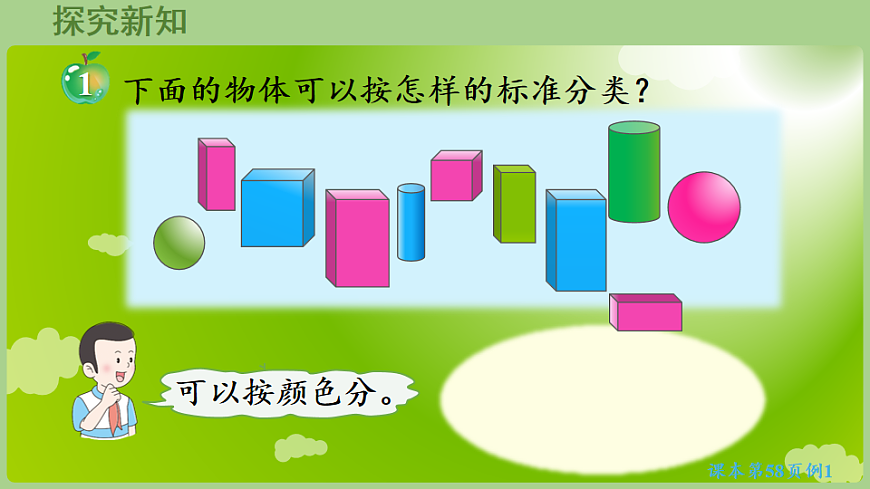 探究新知

1 下面的物体可以按怎样的标准分类？

可以按颜色分。

课本第58页例1